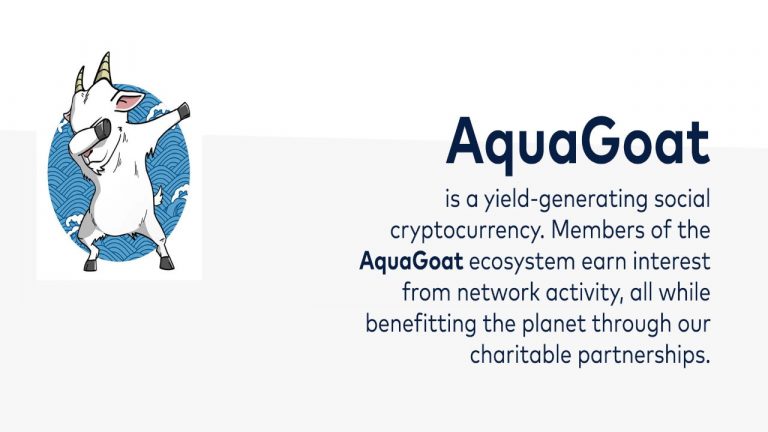 AquaGoat

is a yield-generating social cryptocurrency. Members of the AquaGoat ecosystem earn interest from network activity, all while benefitting the planet through our charitable partnerships.